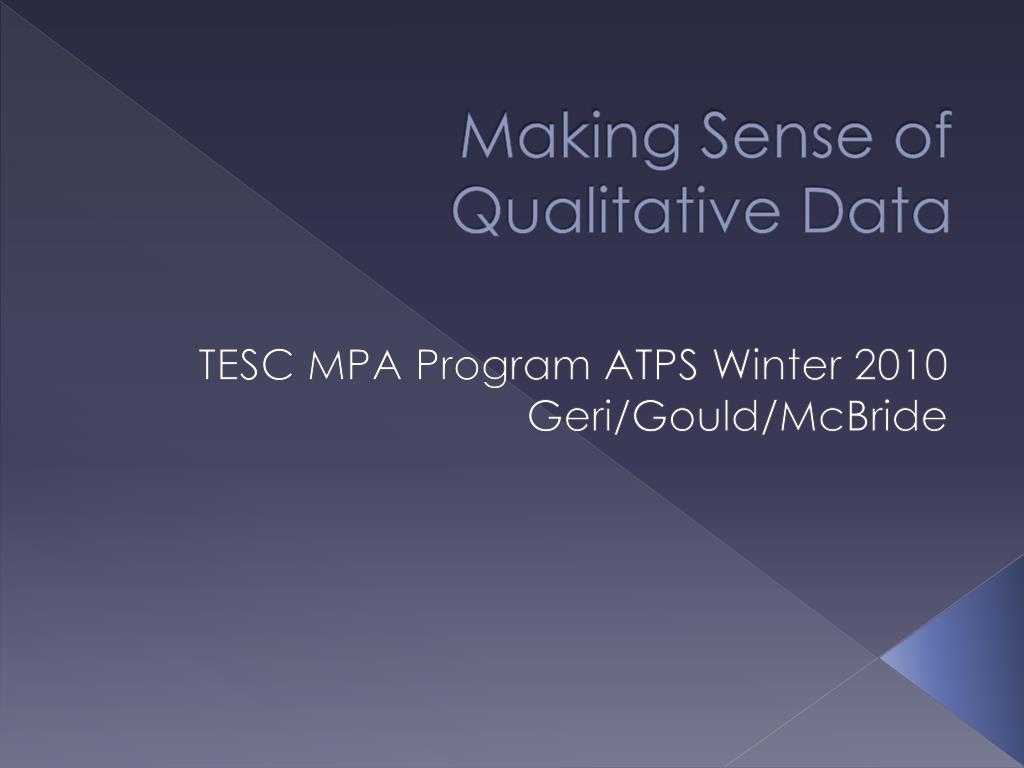 Making Sense of Qualitative Data

TESC MPA Program ATPS Winter 2010
Geri/Gould/McBride